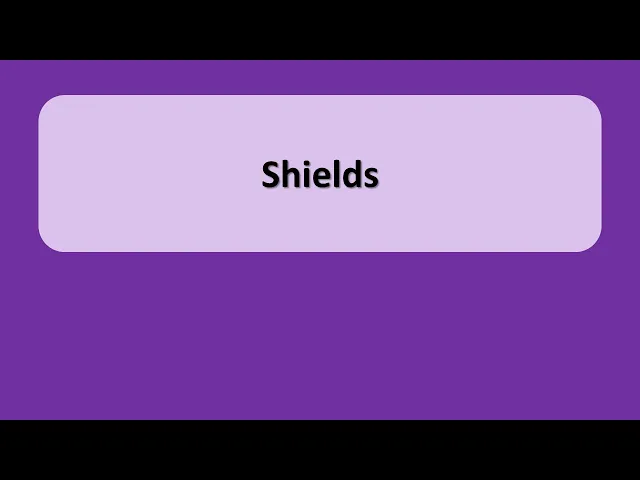 Shields